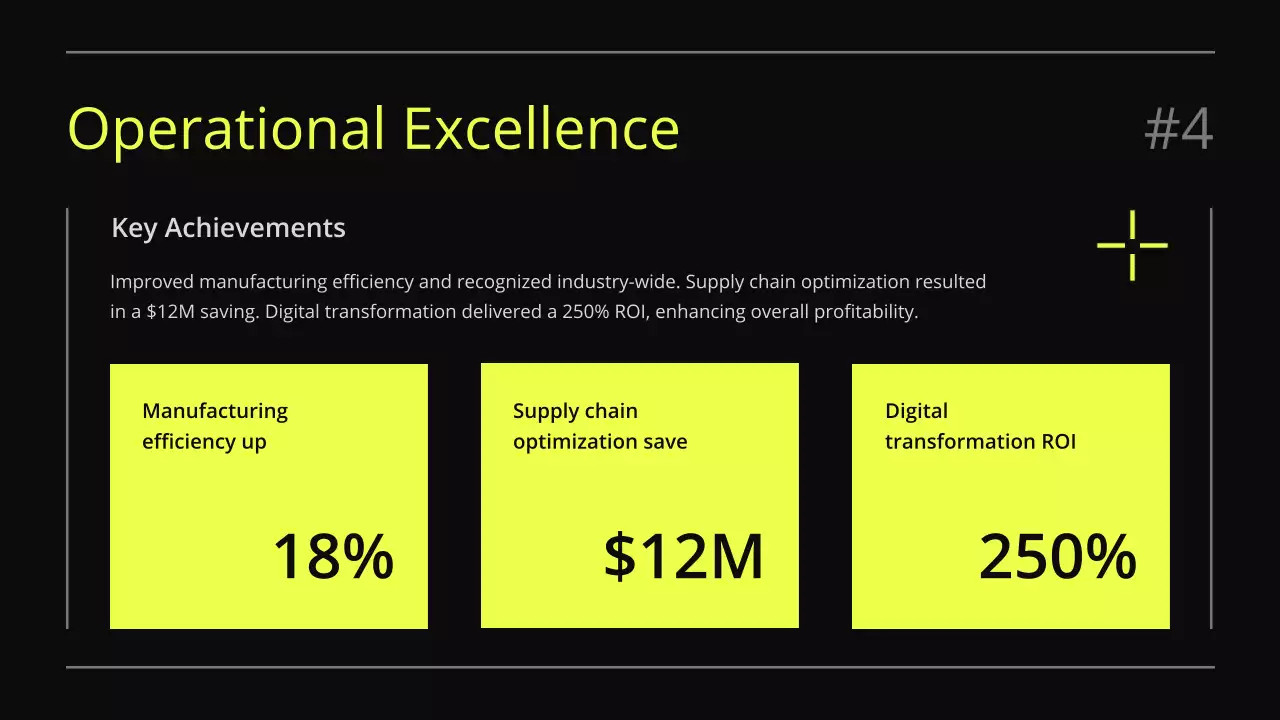 Operational Excellence

#4

Key Achievements

Improved manufacturing efficiency and recognized industry-wide. Supply chain optimization resulted in a \$12M saving. Digital transformation delivered a 250% ROI, enhancing overall profitability.

Manufacturing efficiency up

18%

Supply chain optimization save

\$12M

Digital transformation ROI

250%